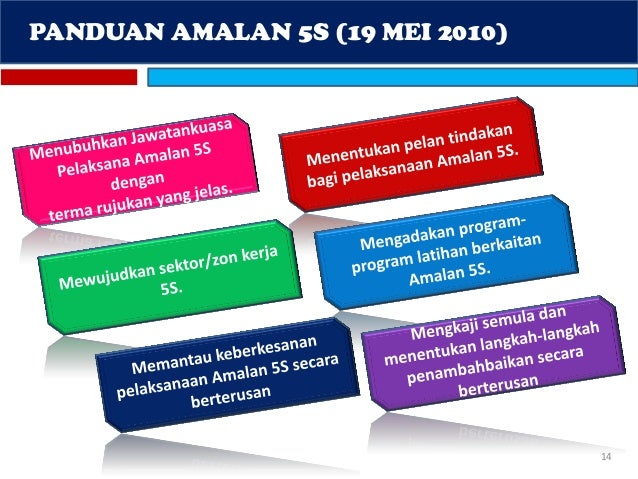 PANDUAN AMALAN 5S (19 MEI 2010)

Menubuhkan Jawatankuasa Pelaksana Amalan 5S dengan terma rujukan yang jelas.

Menentukan pelan tindakan bagi pelaksanaan Amalan 5S.

Mewujudkan sektor/zon kerja 5S.

Mengadakan program-program latihan berkaitan Amalan 5S.

Memantau keberkesanan pelaksanaan Amalan 5S secara berterusan

Mengkaji semula dan menentukan langkah-langkah penambahbaikan secara berterusan

14